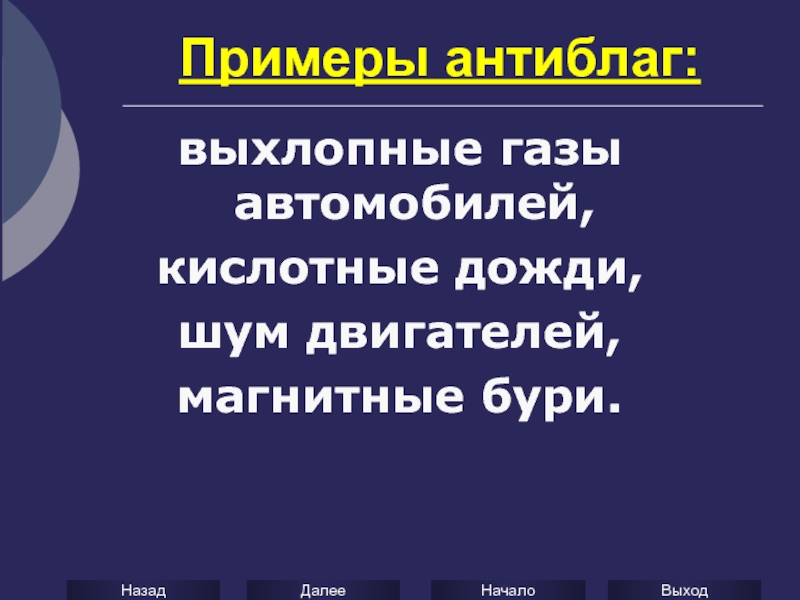 Примеры антиблаг:

выхлопные газы автомобилей,
кислотные дожди,
шум двигателей,
магнитные бури.

Назад Далее Начало Выход